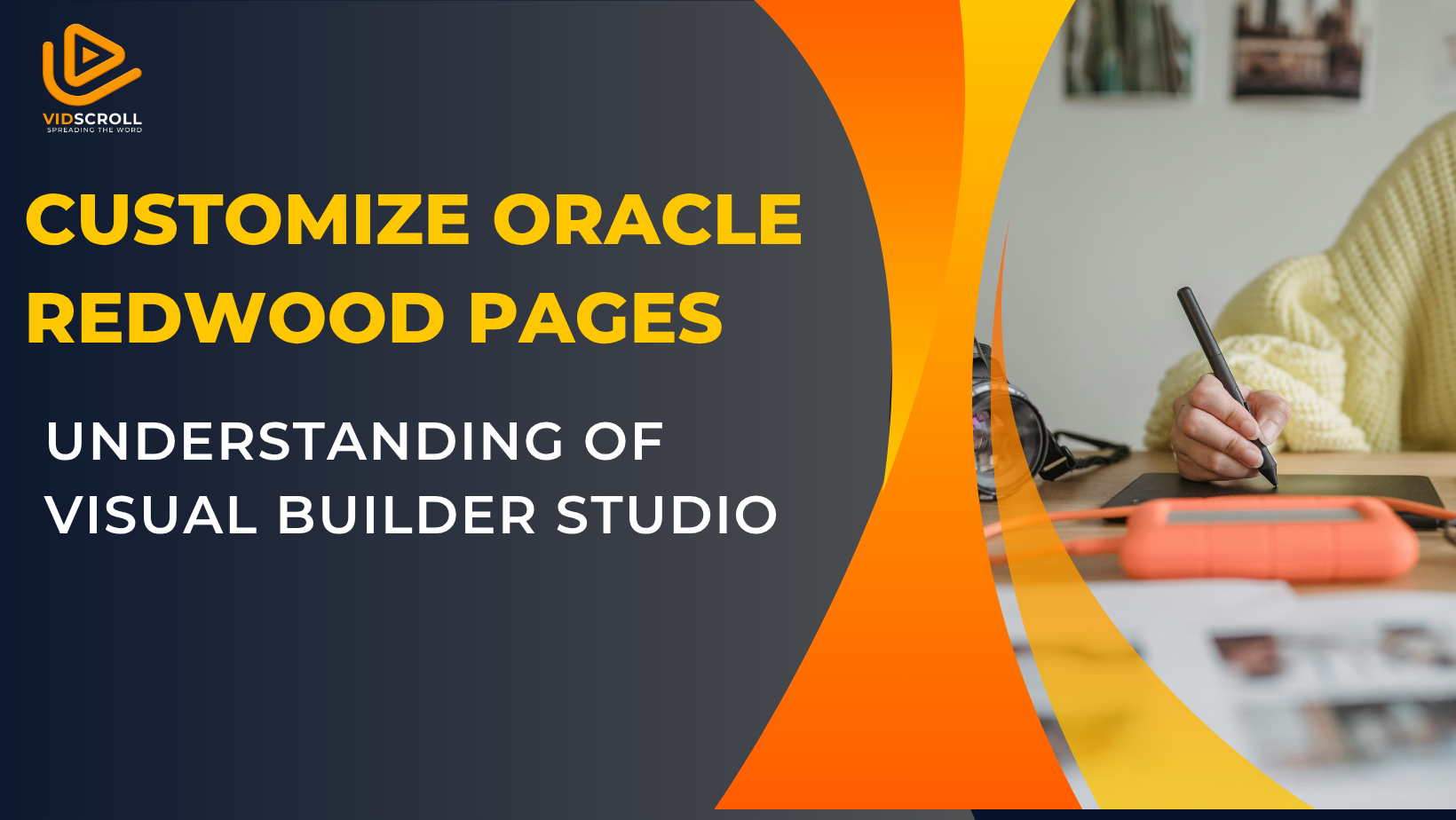 VIDSCROLL
SPREADING THE WORD

CUSTOMIZE ORACLE REDWOOD PAGES

UNDERSTANDING OF VISUAL BUILDER STUDIO